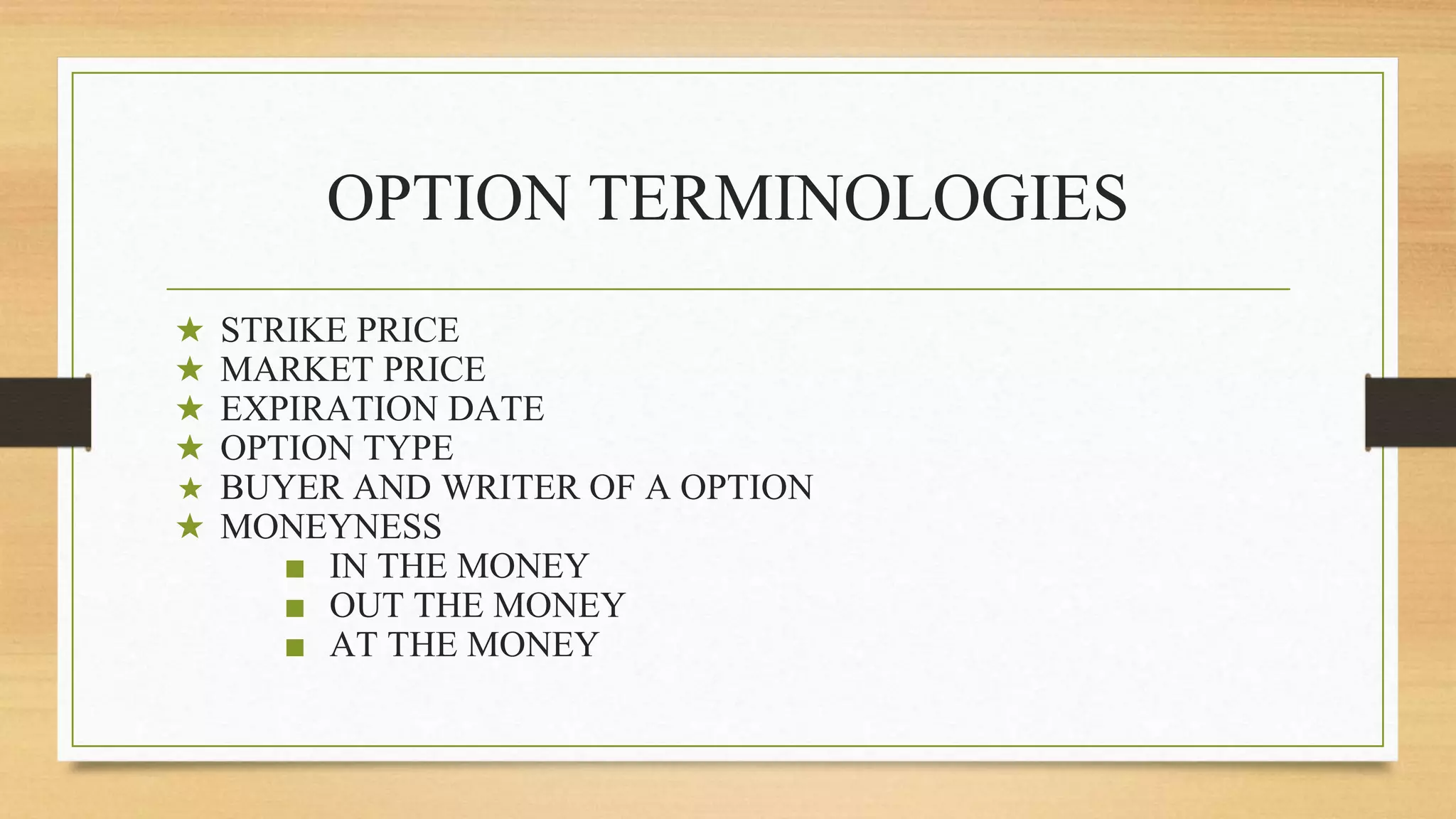 OPTION TERMINOLOGIES

★ STRIKE PRICE
★ MARKET PRICE
★ EXPIRATION DATE
★ OPTION TYPE
★ BUYER AND WRITER OF A OPTION
★ MONEYNESS
■ IN THE MONEY
■ OUT THE MONEY
■ AT THE MONEY